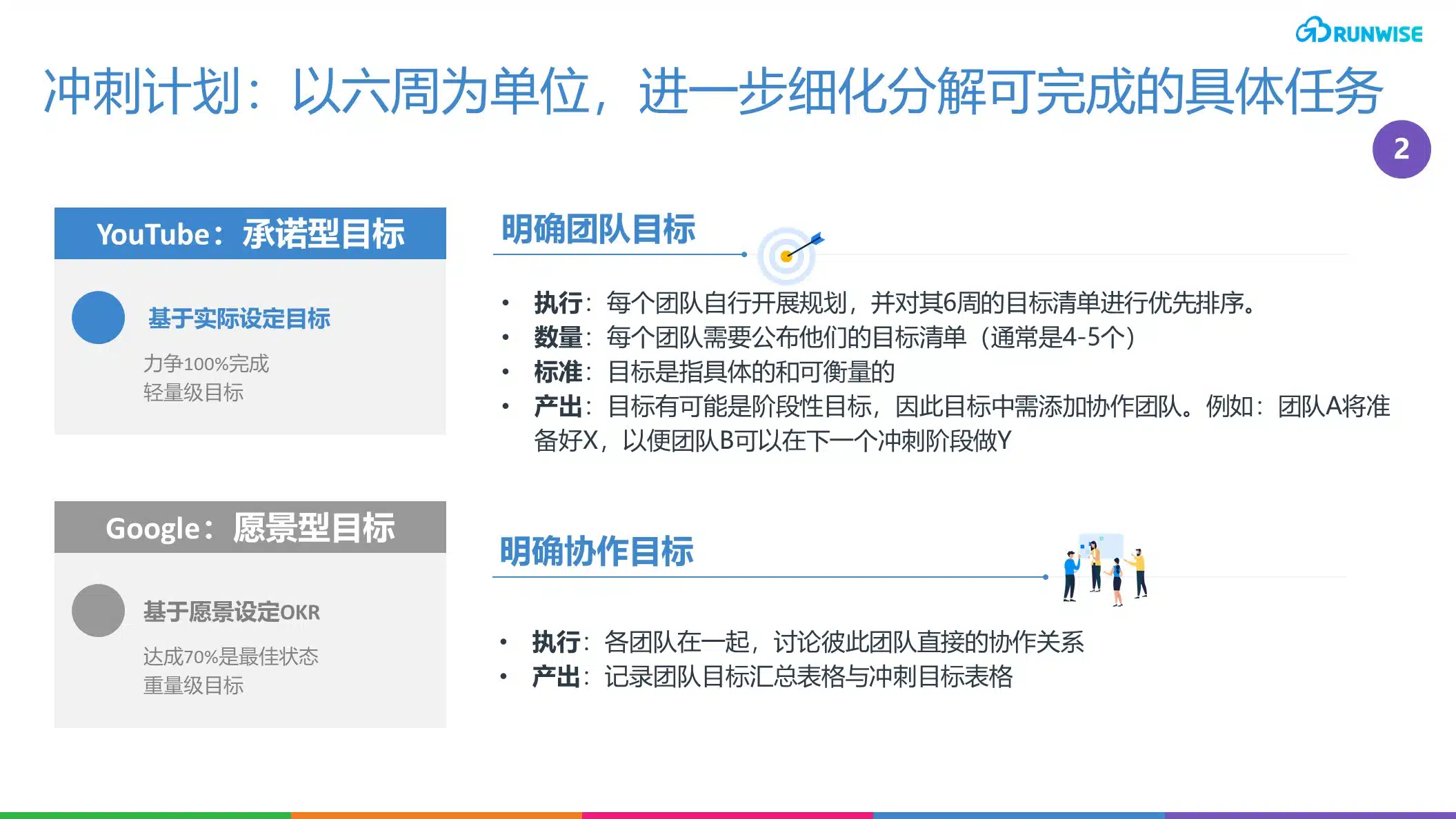 RUNWISE

冲刺计划：以六周为单位，进一步细化分解可完成的具体任务

2

YouTube：承诺型目标

基于实际设定目标

力争100%完成
轻量级目标

Google：愿景型目标

基于愿景设定OKR

达成70%是最佳状态
重量级目标

明确团队目标

• 执行：每个团队自行开展规划，并对其6周的目标清单进行优先排序。
• 数量：每个团队需要公布他们的目标清单（通常是4-5个）
• 标准：目标是指具体的和可衡量的
• 产出：目标有可能是阶段性目标，因此目标中需添加协作团队。例如：团队A将准备好X，以便团队B可以在下一个冲刺阶段做Y

明确协作目标

• 执行：各团队在一起，讨论彼此团队直接的协作关系
• 产出：记录团队目标汇总表格与冲刺目标表格